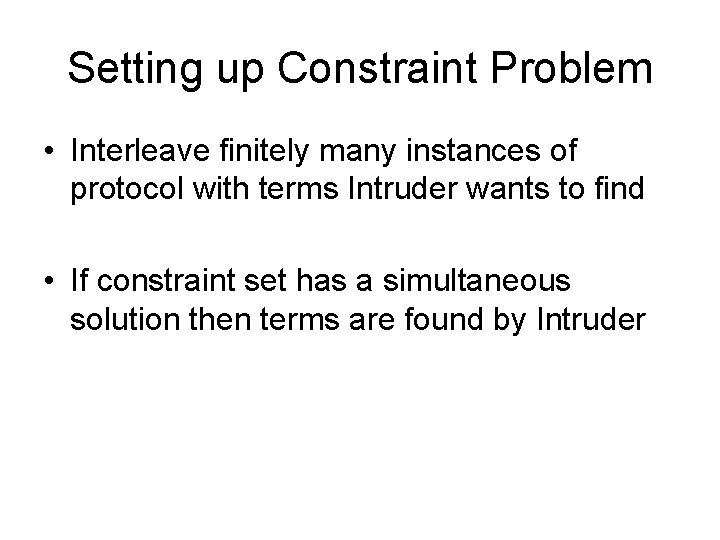 Setting up Constraint Problem

• Interleave finitely many instances of protocol with terms Intruder wants to find

• If constraint set has a simultaneous solution then terms are found by Intruder